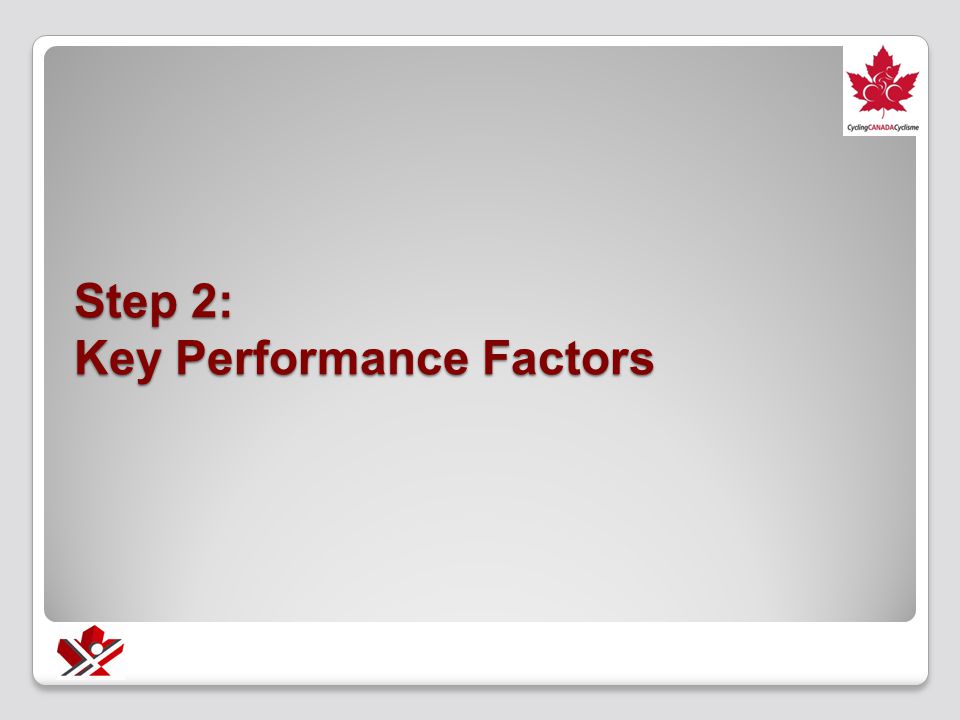 CyclingCANADACyclisme

Step 2:
Key Performance Factors